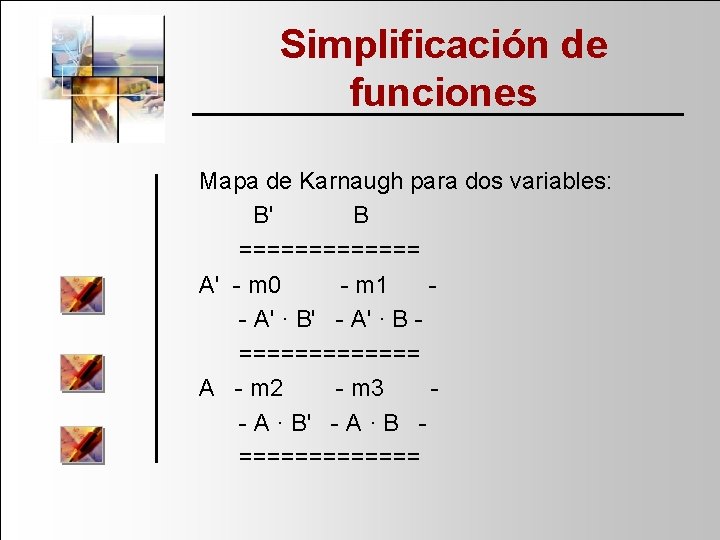 Simplificación de funciones

Mapa de Karnaugh para dos variables:

B' B

=============

A' - m0 - m1 -

- A' · B' - A' · B -

=============

A - m2 - m3 -

- A · B' - A · B -

=============